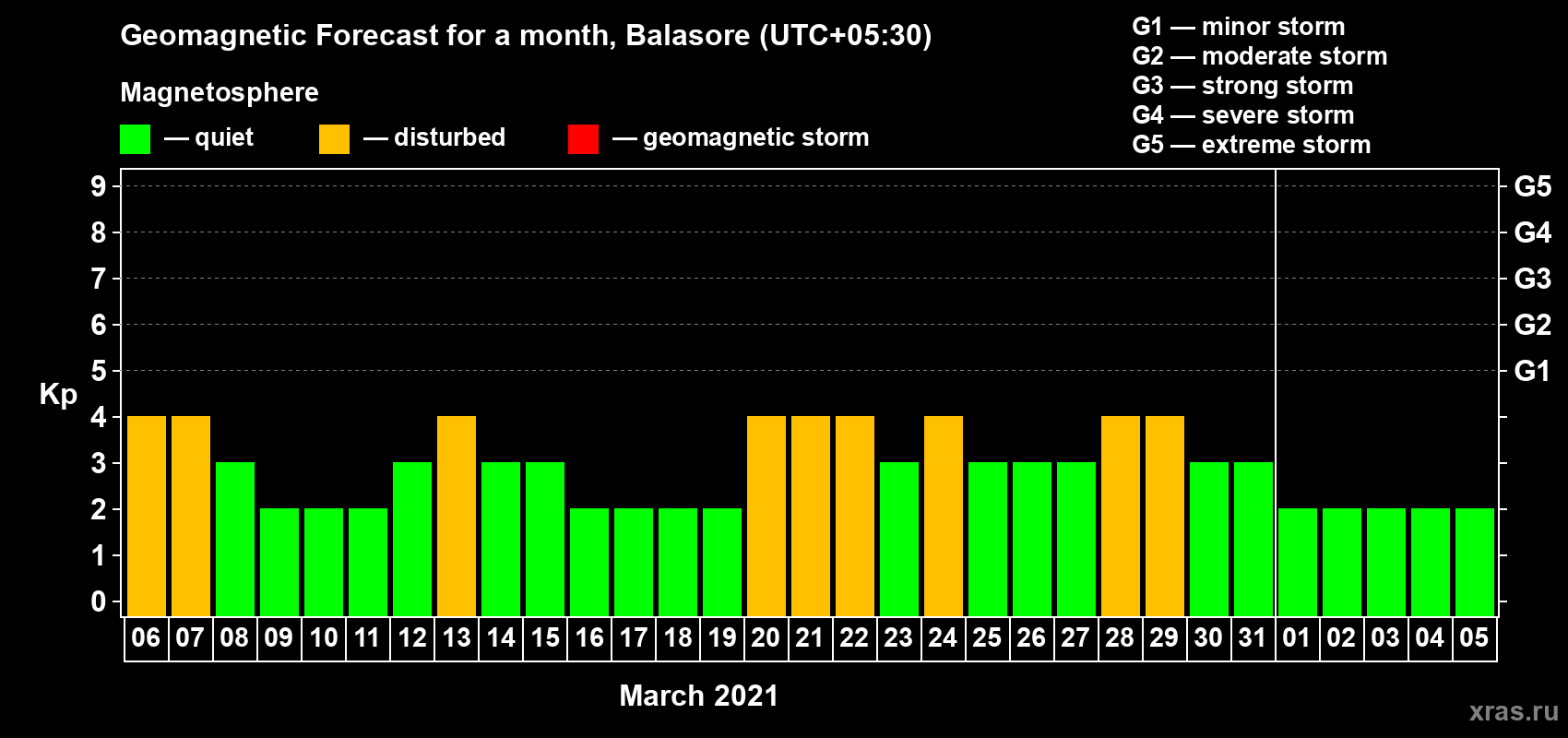 Geomagnetic Forecast for a month, Balasore (UTC+05:30)

Magnetosphere

— quiet — disturbed — geomagnetic storm

G1 — minor storm
G2 — moderate storm
G3 — strong storm
G4 — severe storm
G5 — extreme storm

Kp

9 8 7 6 5 4 3 2 1 0

G5 G4 G3 G2 G1

06 07 08 09 10 11 12 13 14 15 16 17 18 19 20 21 22 23 24 25 26 27 28 29 30 31 01 02 03 04 05

March 2021

xras.ru